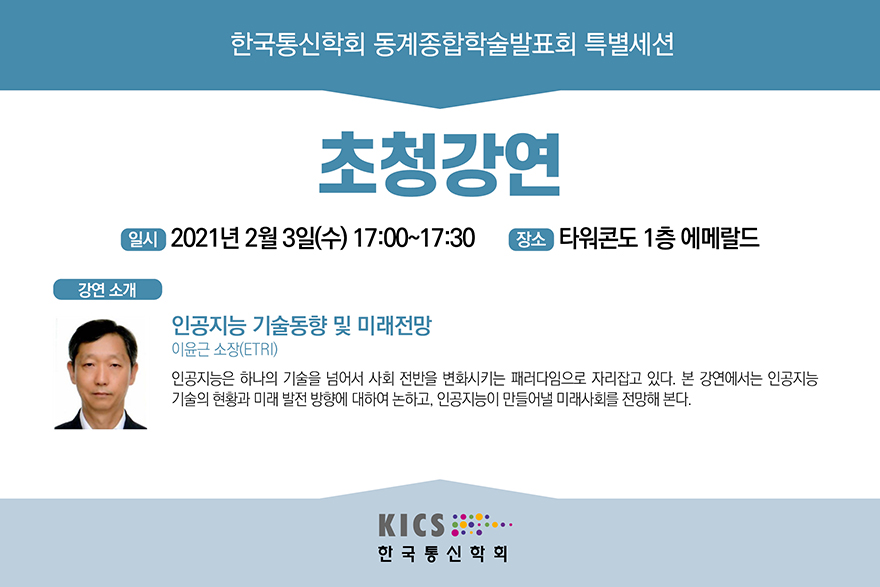 한국통신학회 동계종합학술발표회 특별세션

초청강연

일시 2021년 2월 3일(수) 17:00~17:30 장소 타워콘도 1층 에메랄드

강연 소개

인공지능 기술동향 및 미래전망
이윤근 소장(ETRI)

인공지능은 하나의 기술을 넘어서 사회 전반을 변화시키는 패러다임으로 자리잡고 있다. 본 강연에서는 인공지능 기술의 현황과 미래 발전 방향에 대하여 논하고, 인공지능이 만들어낼 미래사회를 전망해 본다.

KICS
한국통신학회